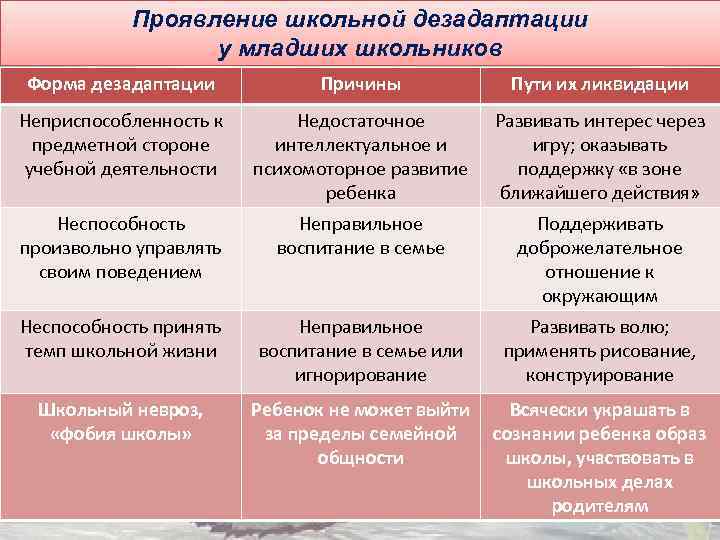 Проявление школьной дезадаптации у младших школьников

| Форма дезадаптации | Причины | Пути их ликвидации |
|---|---|---|
| Неприспособленность к предметной стороне учебной деятельности | Недостаточное интеллектуальное и психомоторное развитие ребенка | Развивать интерес через игру; оказывать поддержку «в зоне ближайшего действия» |
| Неспособность произвольно управлять своим поведением | Неправильное воспитание в семье | Поддерживать доброжелательное отношение к окружающим |
| Неспособность принять темп школьной жизни | Неправильное воспитание в семье или игнорирование | Развивать волю; применять рисование, конструирование |
| Школьный невроз, «фобия школы» | Ребенок не может выйти за пределы семейной общности | Всячески украшать в сознании ребенка образ школы, участвовать в школьных делах родителям |